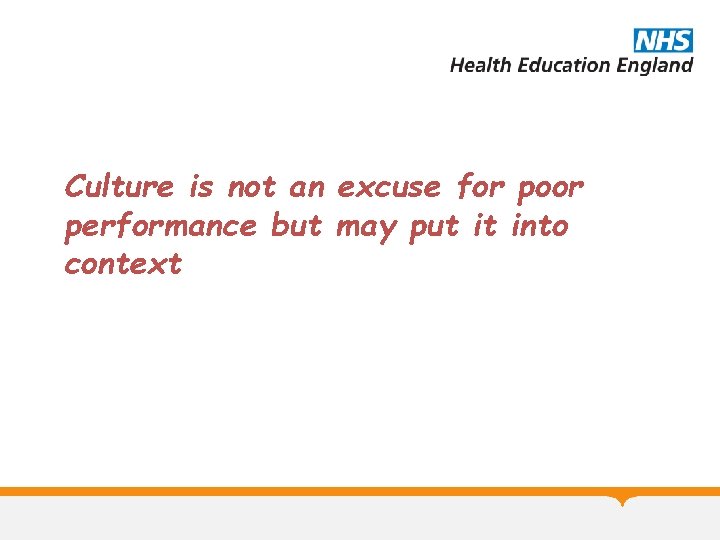 NHS
Health Education England

Culture is not an excuse for poor performance but may put it into context